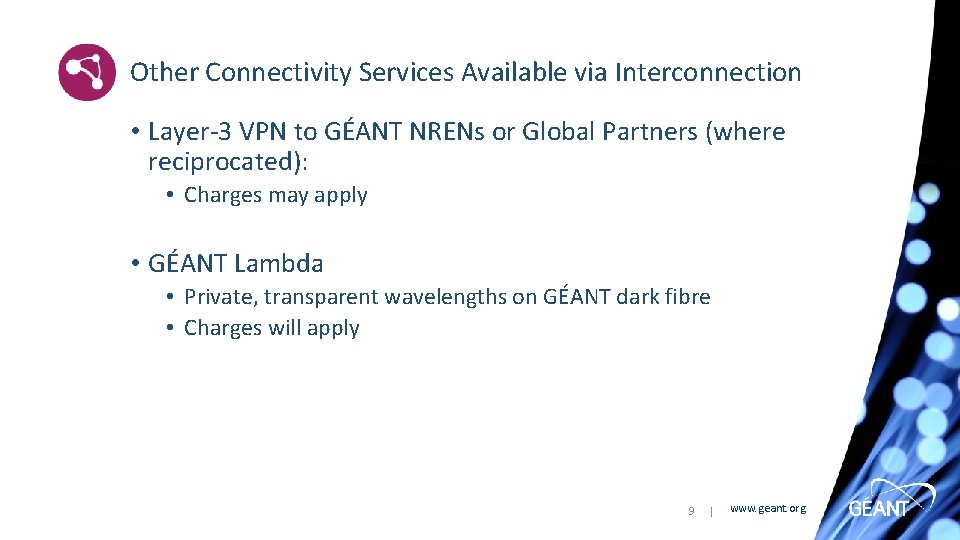 Other Connectivity Services Available via Interconnection

• Layer-3 VPN to GÉANT NRENs or Global Partners (where reciprocated):

• Charges may apply

• GÉANT Lambda

• Private, transparent wavelengths on GÉANT dark fibre
• Charges will apply

9 | www.geant.org

GÉANT